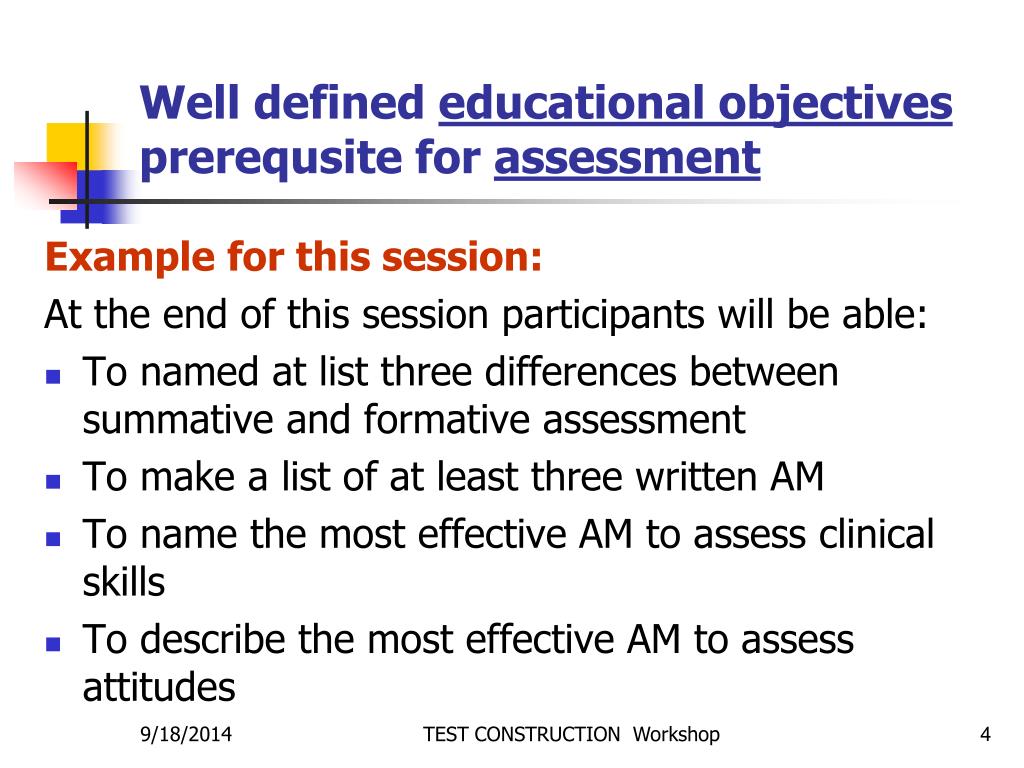 Well defined educational objectives prerequsite for assessment

Example for this session:

At the end of this session participants will be able:

- To named at list three differences between summative and formative assessment
- To make a list of at least three written AM
- To name the most effective AM to assess clinical skills
- To describe the most effective AM to assess attitudes

9/18/2014 TEST CONSTRUCTION Workshop 4